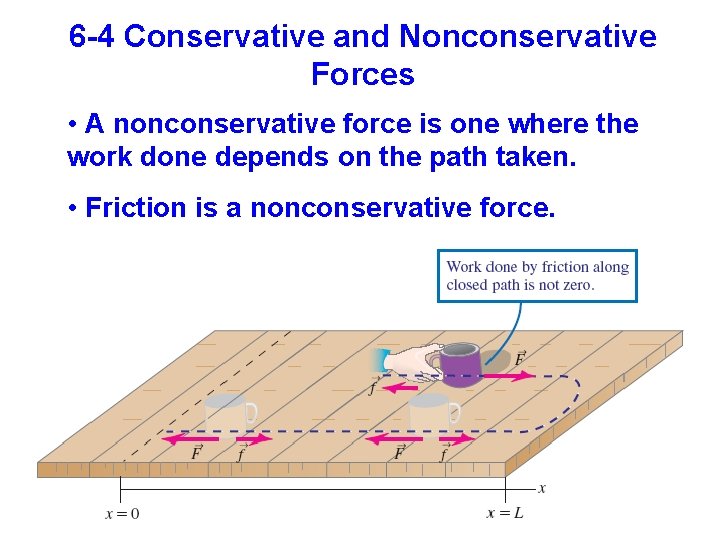 6-4 Conservative and Nonconservative Forces

• A nonconservative force is one where the work done depends on the path taken.

• Friction is a nonconservative force.

Work done by friction along closed path is not zero.

$\vec{F}$

$\vec{f}$

$\vec{F}$ $\vec{f}$

$\vec{F}$ $\vec{f}$

$x$

$x = 0$

$x = L$